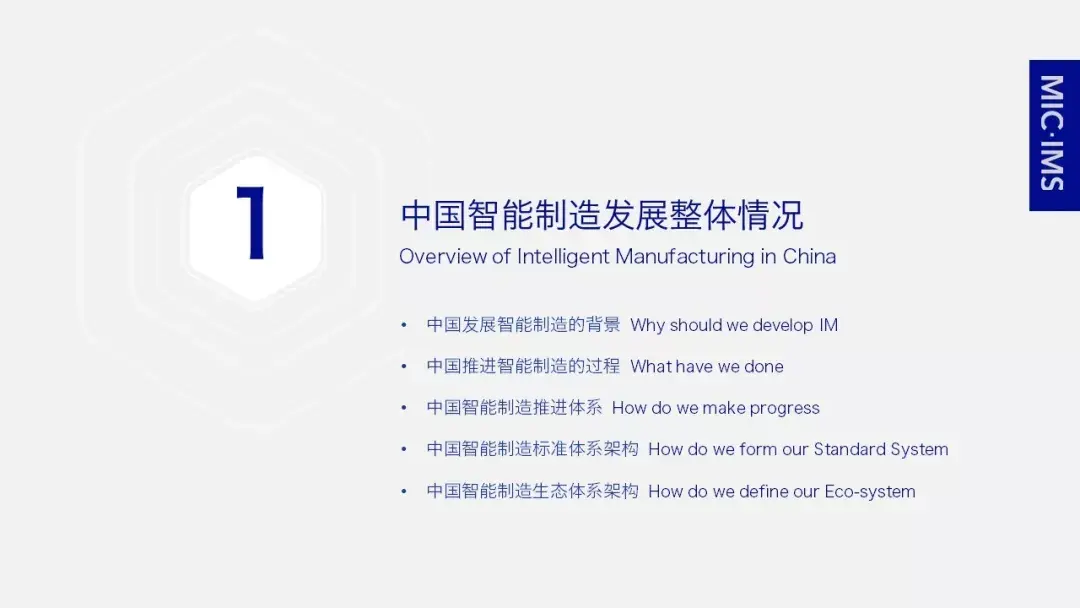 MIC·IMS

1

中国智能制造发展整体情况
Overview of Intelligent Manufacturing in China

• 中国发展智能制造的背景 Why should we develop IM
• 中国推进智能制造的过程 What have we done
• 中国智能制造推进体系 How do we make progress
• 中国智能制造标准体系架构 How do we form our Standard System
• 中国智能制造生态体系架构 How do we define our Eco-system